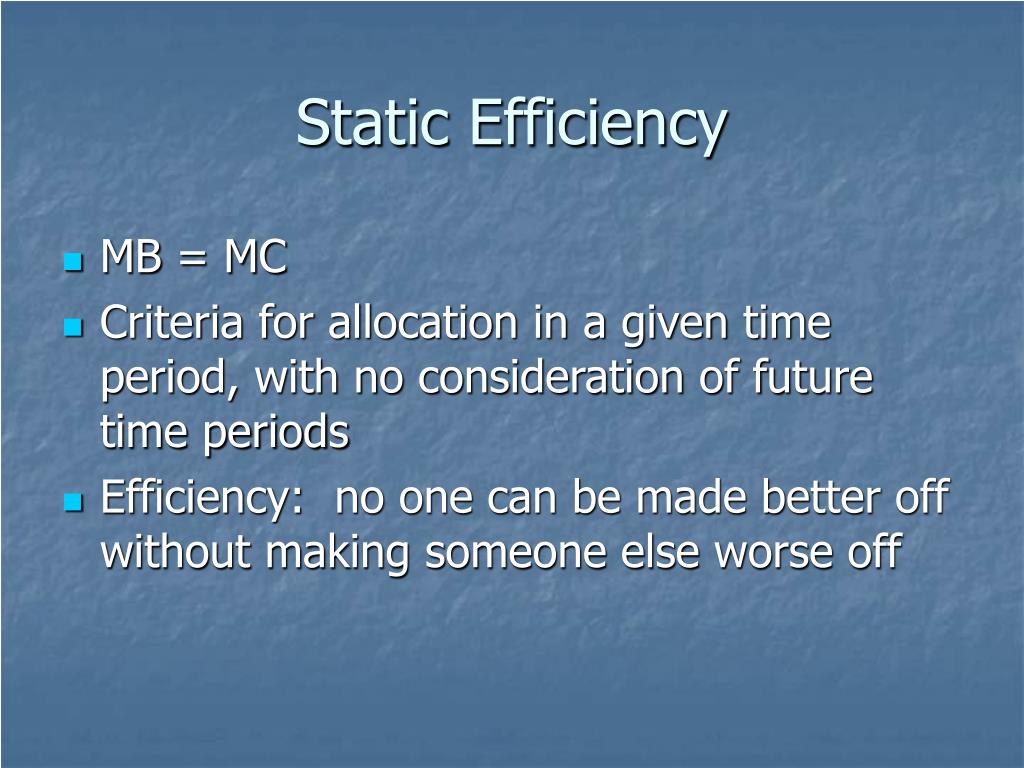 Static Efficiency

- MB = MC
- Criteria for allocation in a given time period, with no consideration of future time periods
- Efficiency:  no one can be made better off without making someone else worse off